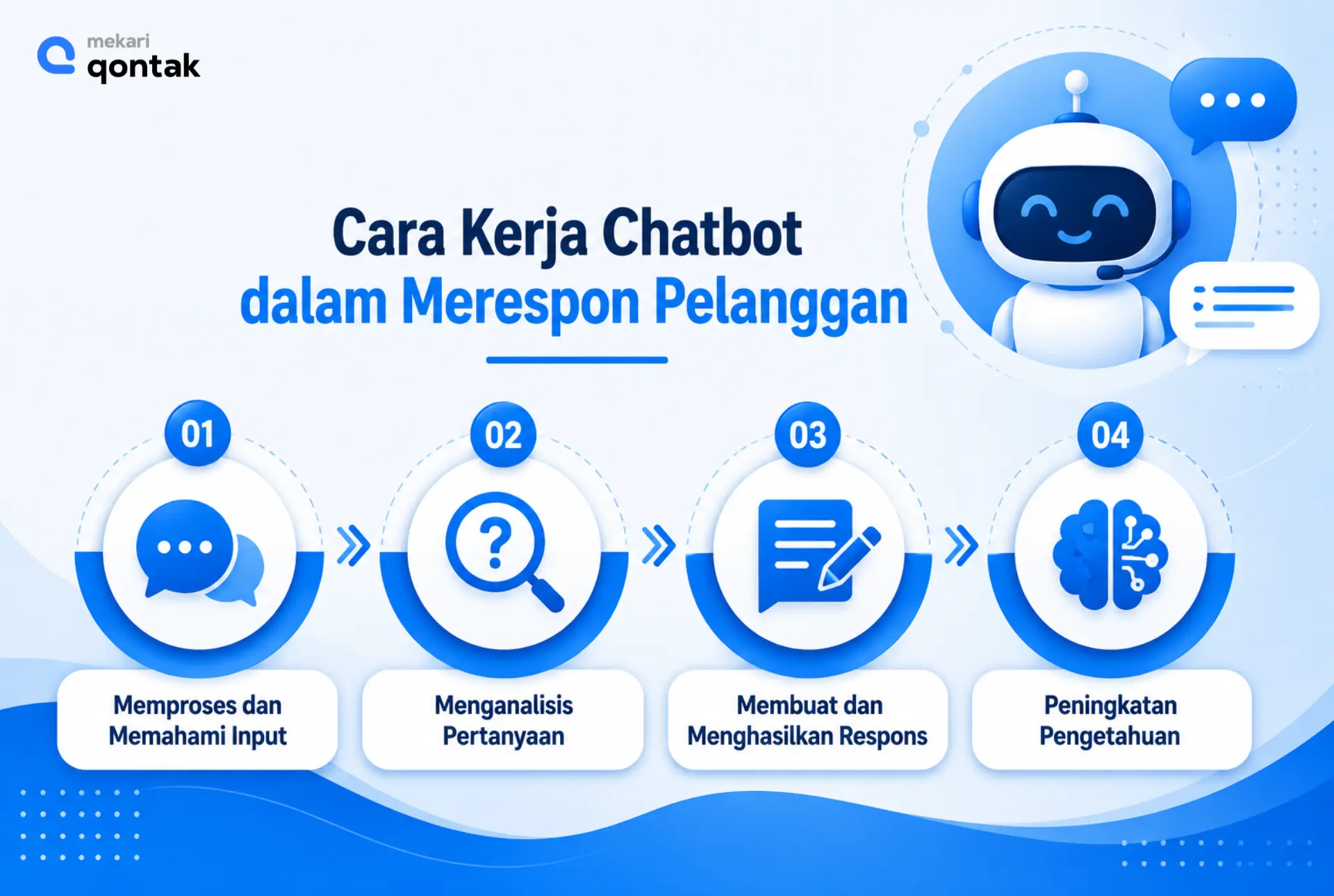 mekari
qontak

Cara Kerja Chatbot
dalam Merespon Pelanggan

01
Memproses dan Memahami Input

02
Menganalisis Pertanyaan

03
Membuat dan Menghasilkan Respons

04
Peningkatan Pengetahuan